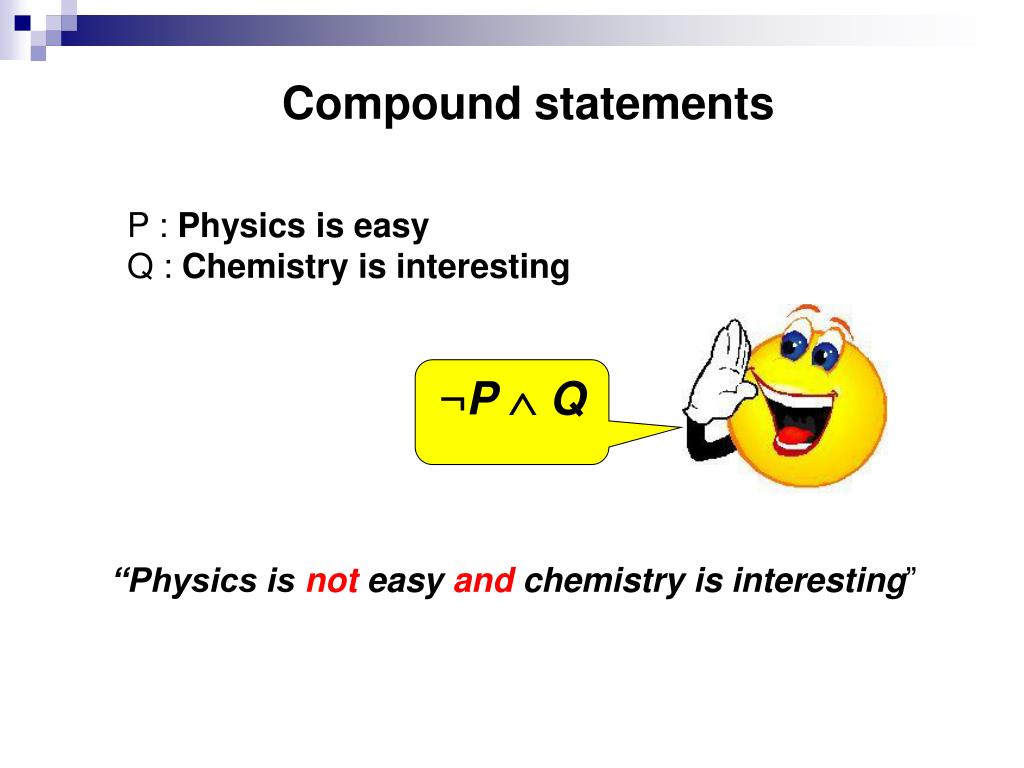 Compound statements

P : Physics is easy
Q : Chemistry is interesting

$\neg P \wedge Q$

“Physics is not easy and chemistry is interesting”